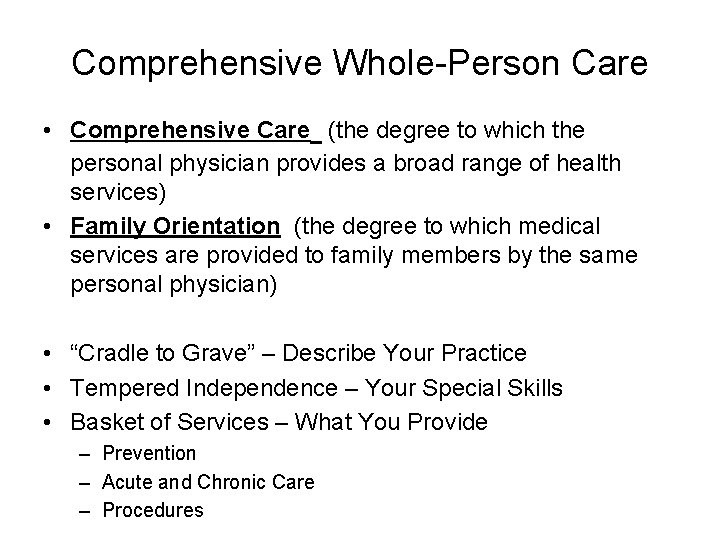 Comprehensive Whole-Person Care

• Comprehensive Care (the degree to which the personal physician provides a broad range of health services)
• Family Orientation (the degree to which medical services are provided to family members by the same personal physician)

• “Cradle to Grave” – Describe Your Practice
• Tempered Independence – Your Special Skills
• Basket of Services – What You Provide
– Prevention
– Acute and Chronic Care
– Procedures